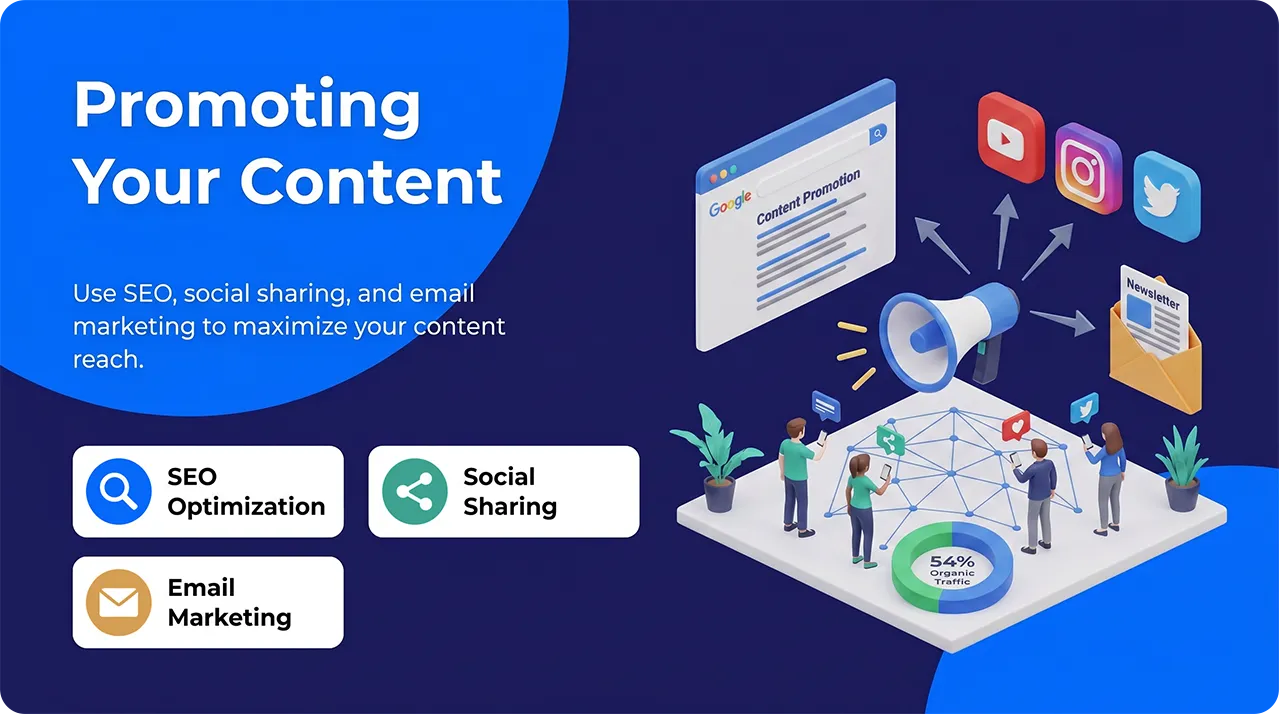 Promoting Your Content

Use SEO, social sharing, and email marketing to maximize your content reach.

SEO Optimization

Social Sharing

Email Marketing

Google

Content Promotion

Newsletter

54%
Organic Traffic